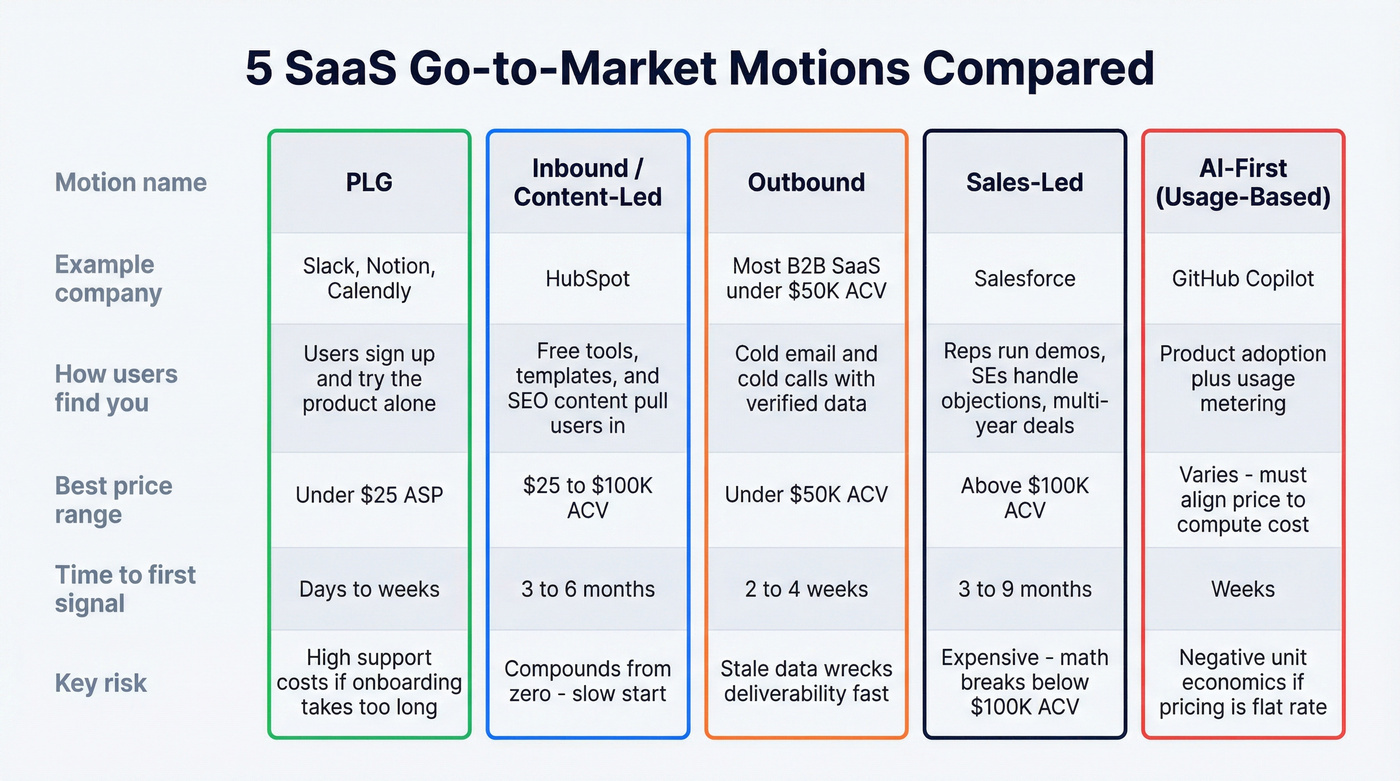 5 SaaS Go-to-Market Motions Compared

| Motion name | PLG | Inbound / Content-Led | Outbound | Sales-Led | AI-First (Usage-Based) |
|---|---|---|---|---|---|
| Example company | Slack, Notion, Calendly | HubSpot | Most B2B SaaS under \$50K ACV | Salesforce | GitHub Copilot |
| How users find you | Users sign up and try the product alone | Free tools, templates, and SEO content pull users in | Cold email and cold calls with verified data | Reps run demos, SEs handle objections, multi-year deals | Product adoption plus usage metering |
| Best price range | Under \$25 ASP | \$25 to \$100K ACV | Under \$50K ACV | Above \$100K ACV | Varies - must align price to compute cost |
| Time to first signal | Days to weeks | 3 to 6 months | 2 to 4 weeks | 3 to 9 months | Weeks |
| Key risk | High support costs if onboarding takes too long | Compounds from zero - slow start | Stale data wrecks deliverability fast | Expensive - math breaks below \$100K ACV | Negative unit economics if pricing is flat rate |